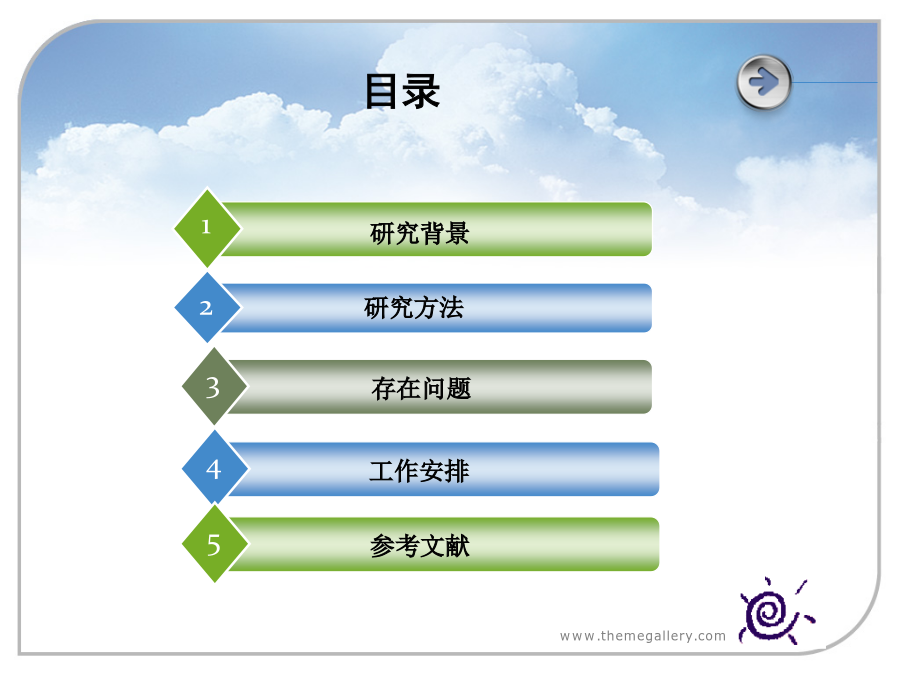 目录

1 研究背景

2 研究方法

3 存在问题

4 工作安排

5 参考文献

www.themegallery.com